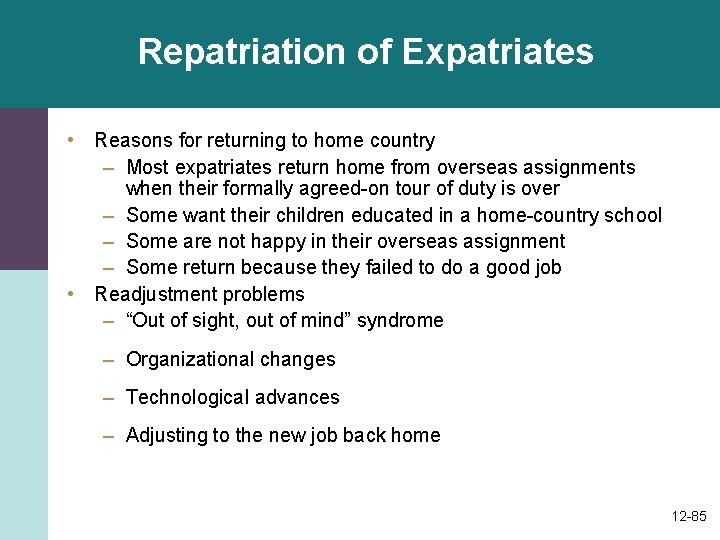 Repatriation of Expatriates

• Reasons for returning to home country
 – Most expatriates return home from overseas assignments when their formally agreed-on tour of duty is over
 – Some want their children educated in a home-country school
 – Some are not happy in their overseas assignment
 – Some return because they failed to do a good job
• Readjustment problems
 – “Out of sight, out of mind” syndrome
 – Organizational changes
 – Technological advances
 – Adjusting to the new job back home

12-85